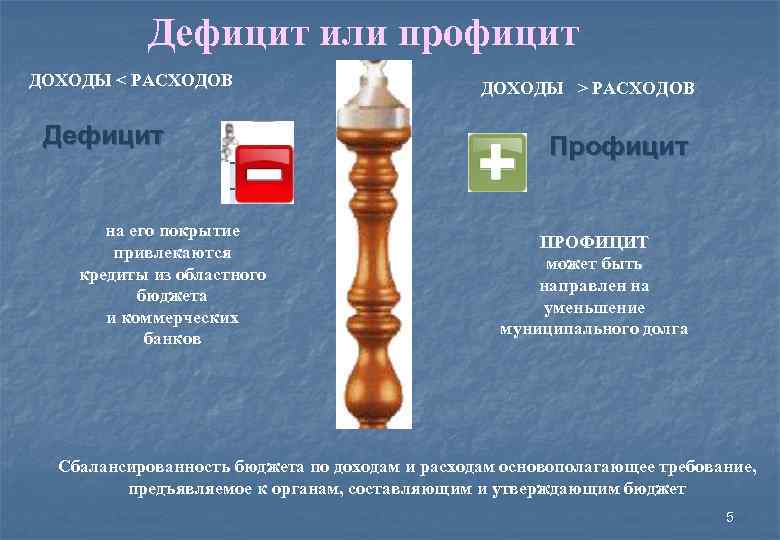 Дефицит или профицит

ДОХОДЫ < РАСХОДОВ

Дефицит

на его покрытие привлекаются кредиты из областного бюджета и коммерческих банков

ДОХОДЫ > РАСХОДОВ

Профицит

ПРОФИЦИТ может быть направлен на уменьшение муниципального долга

Сбалансированность бюджета по доходам и расходам основополагающее требование, предъявляемое к органам, составляющим и утверждающим бюджет

5